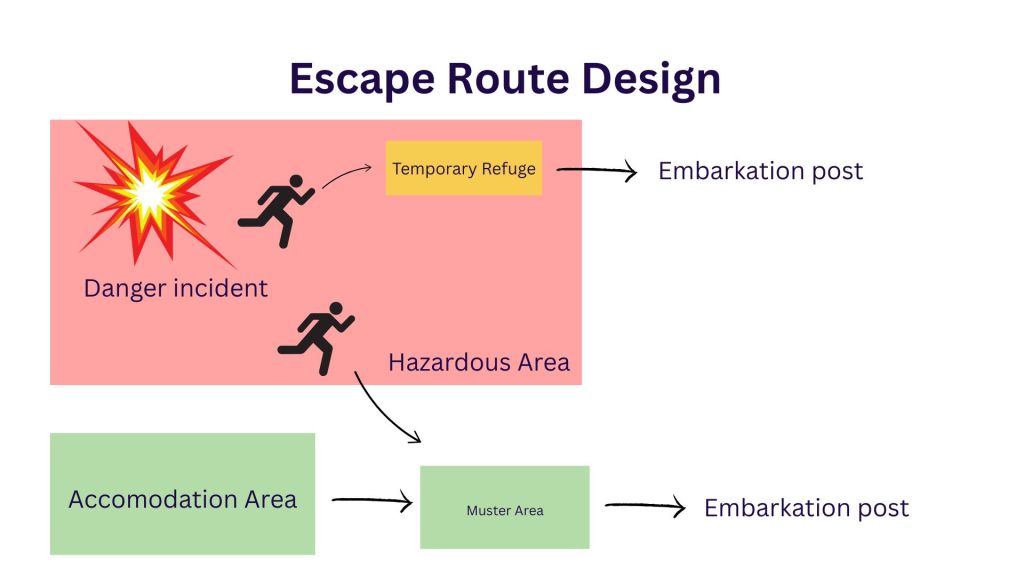 Escape Route Design

Temporary Refuge

Embarkation post

Danger incident

Hazardous Area

Accomodation Area

Muster Area

Embarkation post